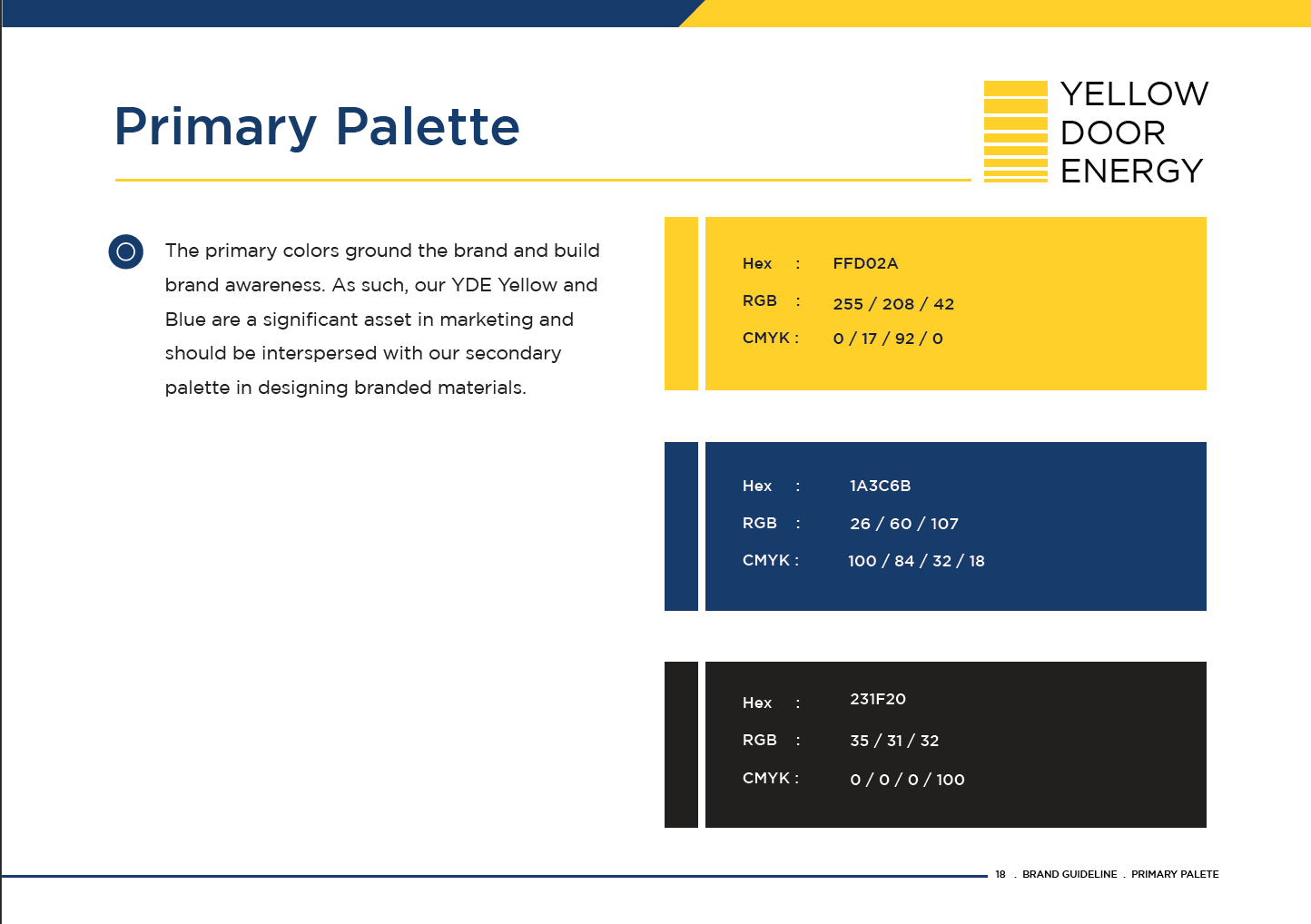 Primary Palette

YELLOW DOOR ENERGY

The primary colors ground the brand and build brand awareness. As such, our YDE Yellow and Blue are a significant asset in marketing and should be interspersed with our secondary palette in designing branded materials.

Hex : FFD02A
RGB : 255 / 208 / 42
CMYK : 0 / 17 / 92 / 0

Hex : 1A3C6B
RGB : 26 / 60 / 107
CMYK : 100 / 84 / 32 / 18

Hex : 231F20
RGB : 35 / 31 / 32
CMYK : 0 / 0 / 0 / 100

18 . BRAND GUIDELINE . PRIMARY PALETE